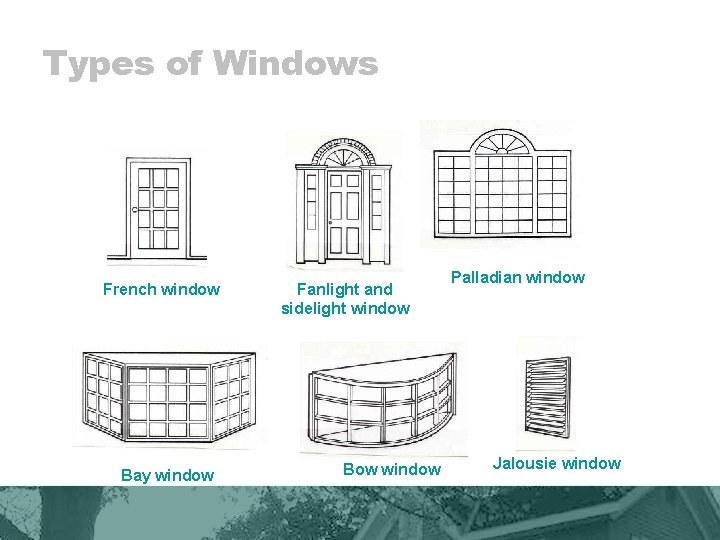 Types of Windows

French window

Fanlight and sidelight window

Palladian window

Bay window

Bow window

Jalousie window